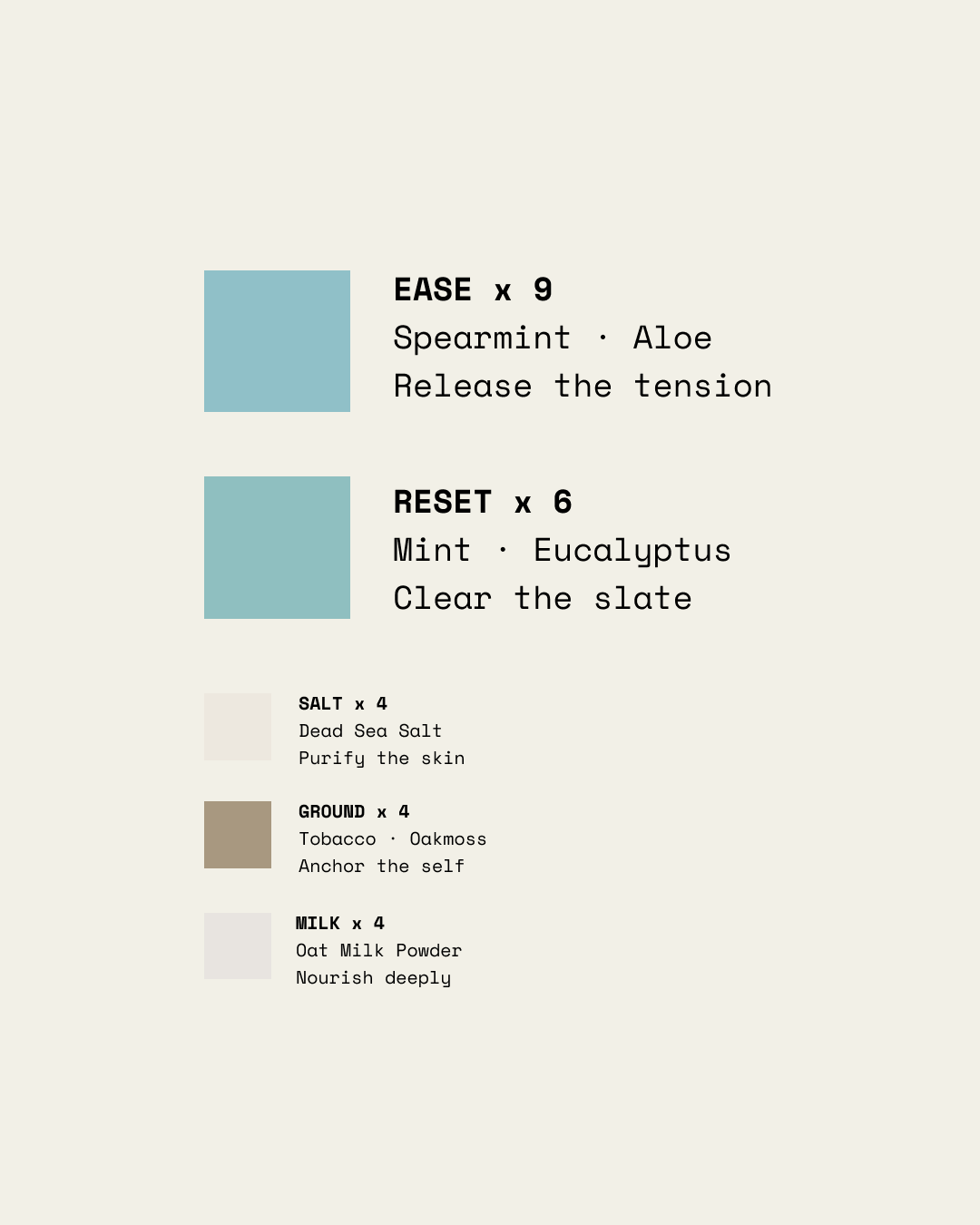 EASE x 9
Spearmint · Aloe
Release the tension

RESET x 6
Mint · Eucalyptus
Clear the slate

SALT x 4
Dead Sea Salt
Purify the skin

GROUND x 4
Tobacco · Oakmoss
Anchor the self

MILK x 4
Oat Milk Powder
Nourish deeply